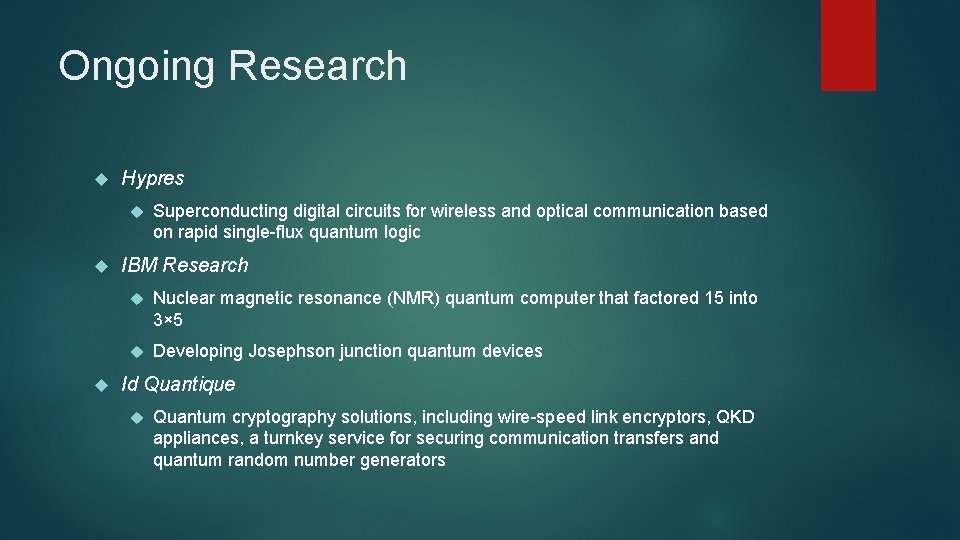 Ongoing Research

Hypres

Superconducting digital circuits for wireless and optical communication based on rapid single-flux quantum logic

IBM Research

Nuclear magnetic resonance (NMR) quantum computer that factored 15 into 3×5

Developing Josephson junction quantum devices

Id Quantique

Quantum cryptography solutions, including wire-speed link encryptors, QKD appliances, a turnkey service for securing communication transfers and quantum random number generators